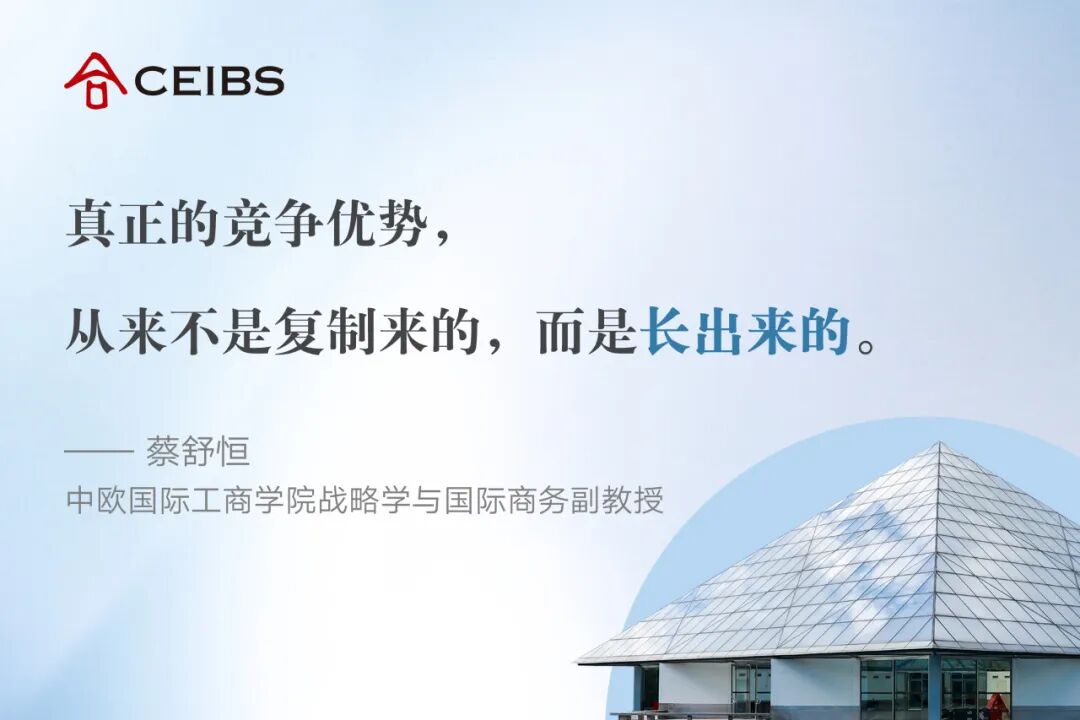 CEIBS

真正的竞争优势，

从来不是复制来的，而是长出来的。

—— 蔡舒恒

中欧国际工商学院战略学与国际商务副教授